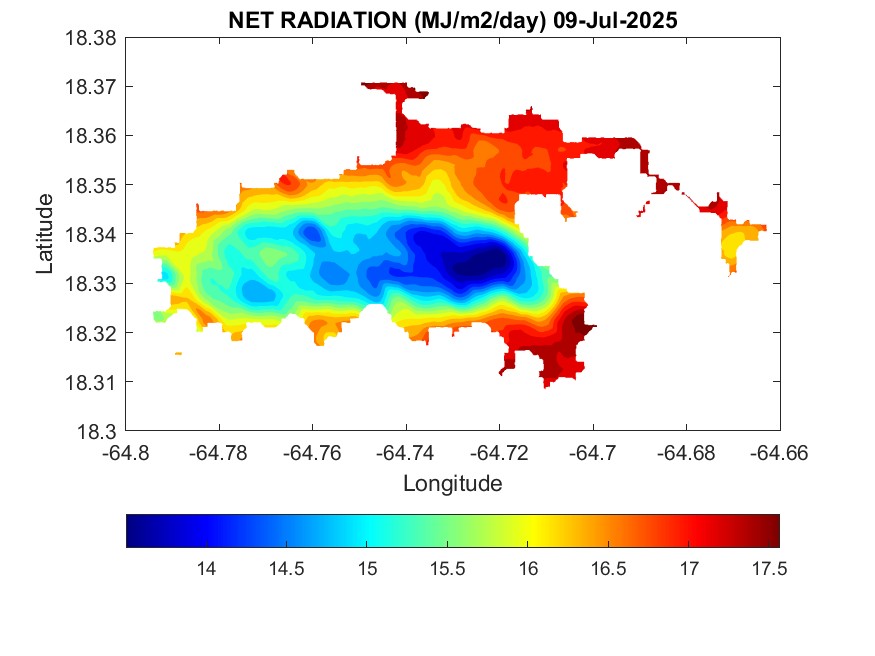 NET RADIATION (MJ/m2/day) 09-Jul-2025

18.38
18.37
18.36
18.35
18.34
18.33
18.32
18.31
18.3

Latitude

-64.8 -64.78 -64.76 -64.74 -64.72 -64.7 -64.68 -64.66

Longitude

14 14.5 15 15.5 16 16.5 17 17.5